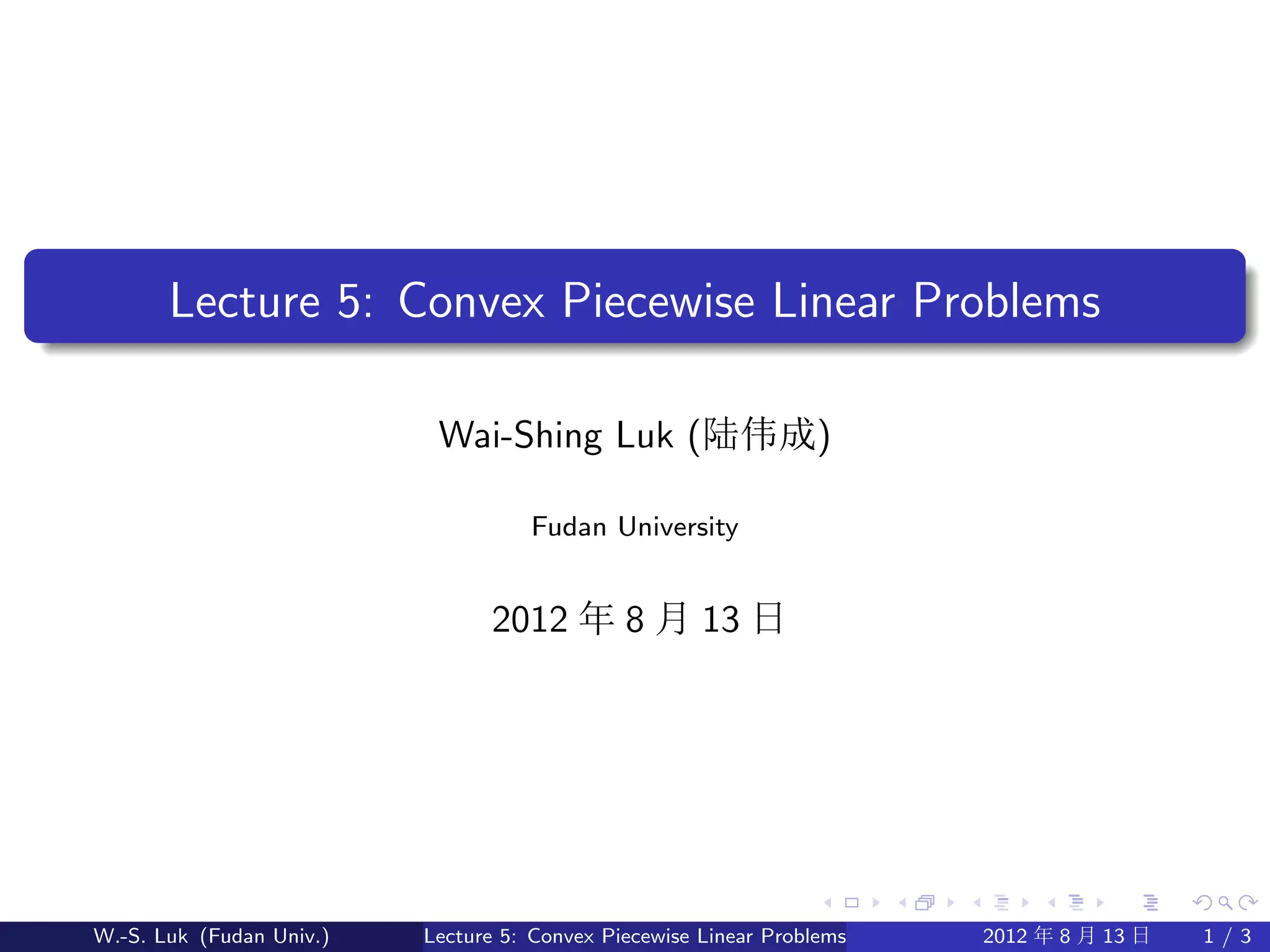 Lecture 5: Convex Piecewise Linear Problems

Wai-Shing Luk (陆伟成)

Fudan University

2012 年 8 月 13 日

W.-S. Luk (Fudan Univ.) Lecture 5: Convex Piecewise Linear Problems 2012 年 8 月 13 日 1 / 3